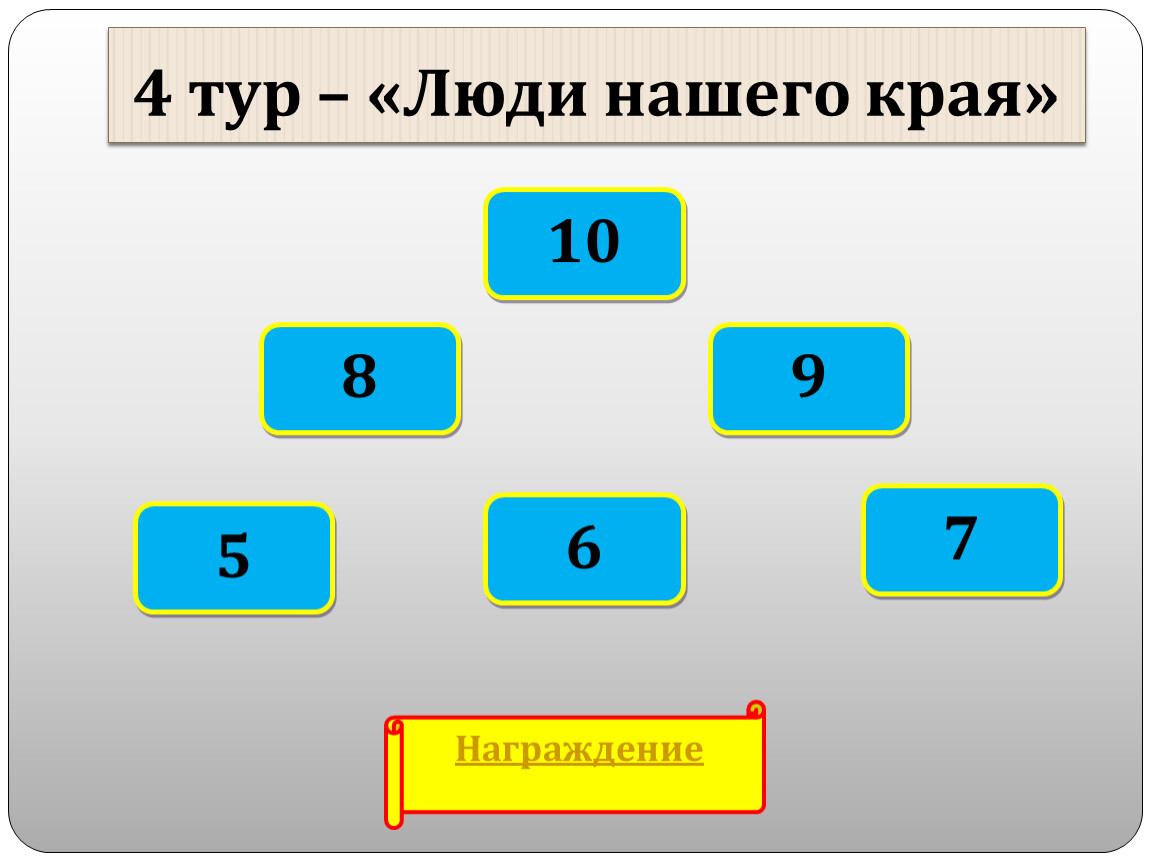 4 тур – «Люди нашего края»

10

8

9

5

6

7

Награждение